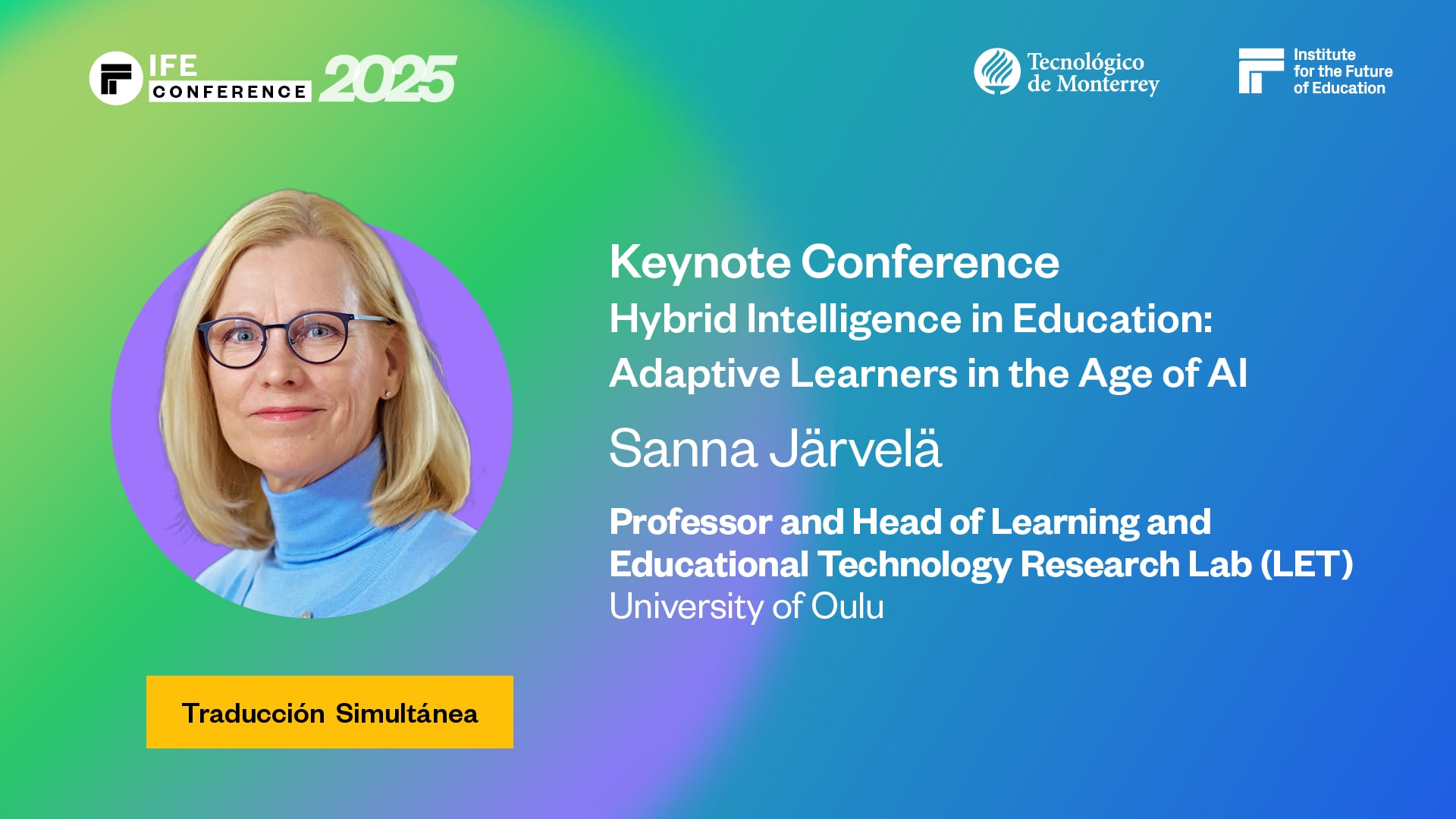 IFE CONFERENCE 2025

Tecnológico de Monterrey

Institute for the Future of Education

Keynote Conference
Hybrid Intelligence in Education: Adaptive Learners in the Age of AI

Sanna Järvelä

Professor and Head of Learning and Educational Technology Research Lab (LET)
University of Oulu

Traducción Simultánea